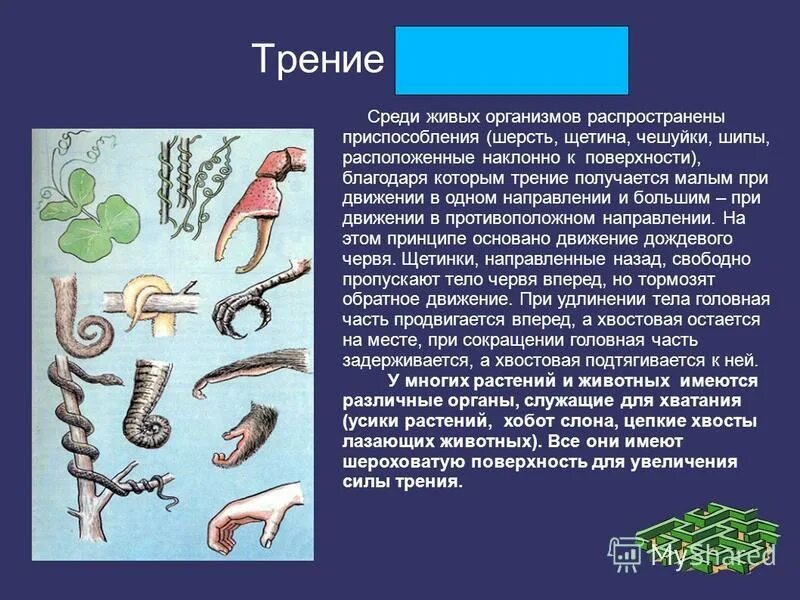 Трение

Среди живых организмов распространены приспособления (шерсть, щетина, чешуйки, шипы, расположенные наклонно к поверхности), благодаря которым трение получается малым при движении в одном направлении и большим – при движении в противоположном направлении. На этом принципе основано движение дождевого червя. Щетинки, направленные назад, свободно пропускают тело червя вперед, но тормозят обратное движение. При удлинении тела головная часть продвигается вперед, а хвостовая остается на месте, при сокращении головная часть задерживается, а хвостовая подтягивается к ней.

У многих растений и животных имеются различные органы, служащие для хватания (усики растений, хобот слона, цепкие хвосты лазающих животных). Все они имеют шероховатую поверхность для увеличения силы трения.

MyShared